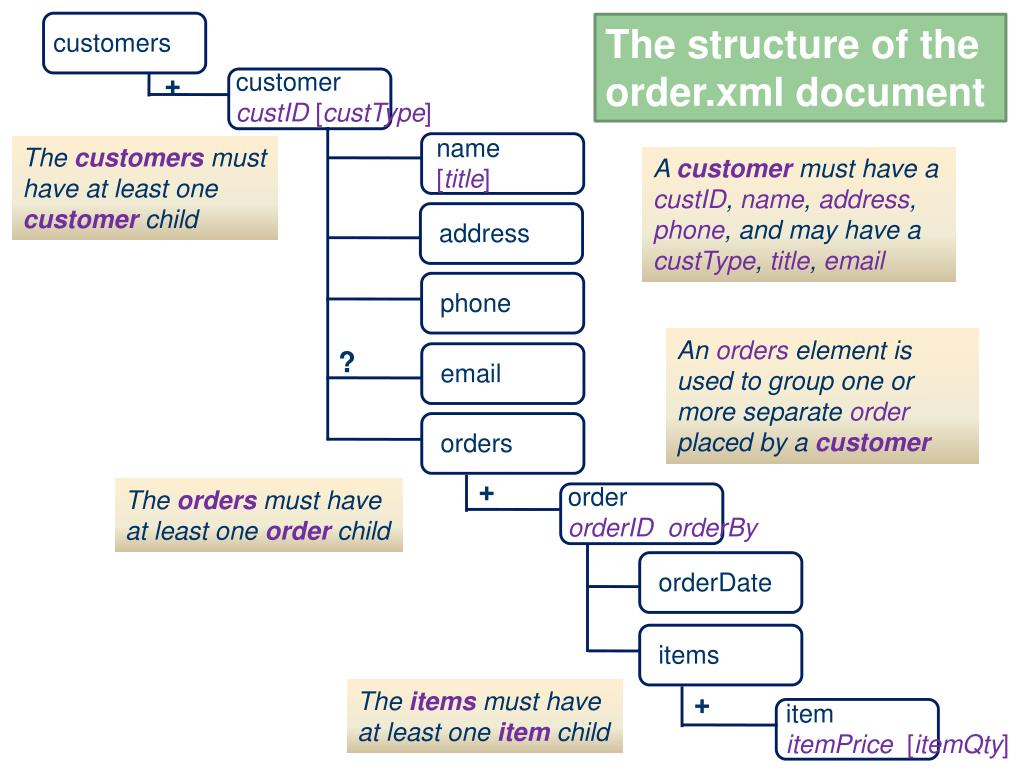 The structure of the order.xml document

customers

+

customer
custID [custType]

The customers must have at least one customer child

name
[title]

address

phone

?

email

orders

A customer must have a custID, name, address, phone, and may have a custType, title, email

An orders element is used to group one or more separate order placed by a customer

The orders must have at least one order child

+

order
orderID orderBy

orderDate

items

The items must have at least one item child

+

item
itemPrice [itemQty]